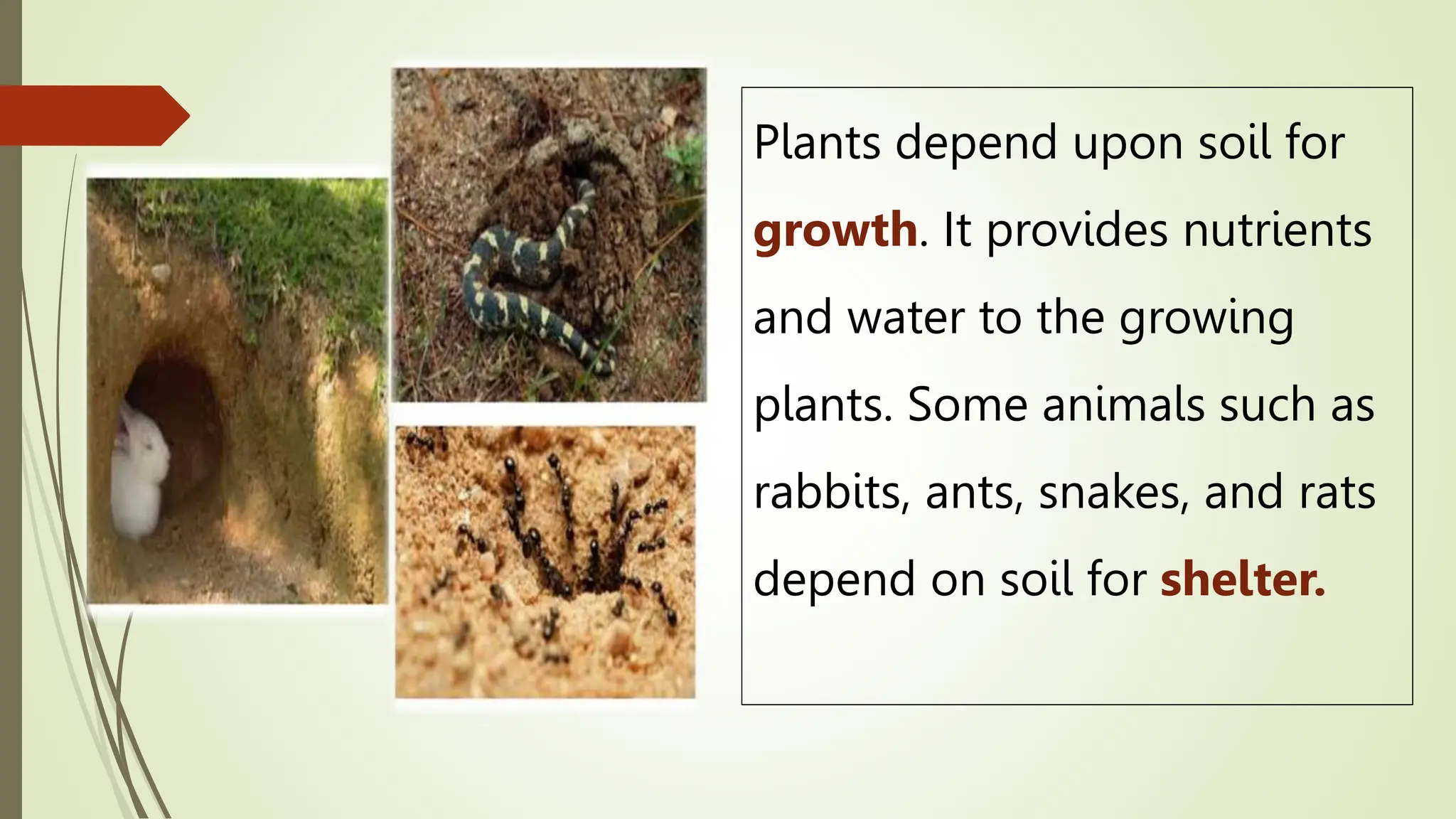 Plants depend upon soil for growth. It provides nutrients and water to the growing plants. Some animals such as rabbits, ants, snakes, and rats depend on soil for shelter.